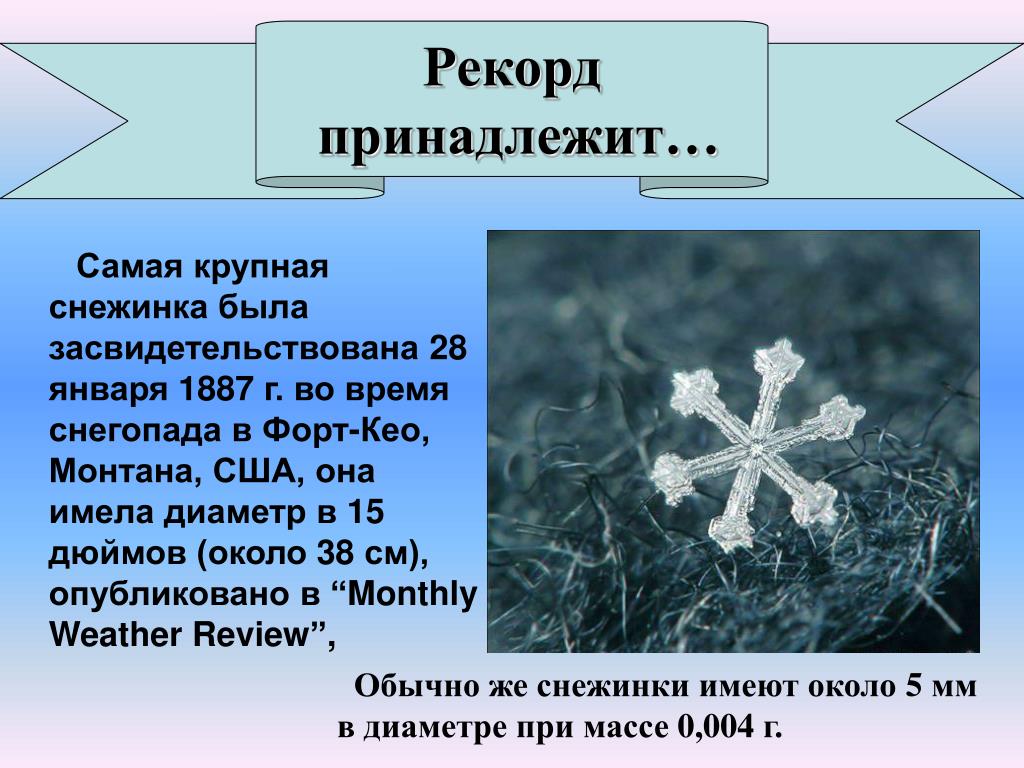 Рекорд принадлежит…

Самая крупная снежинка была засвидетельствована 28 января 1887 г. во время снегопада в Форт-Кео, Монтана, США, она имела диаметр в 15 дюймов (около 38 см), опубликовано в “Monthly Weather Review”,

Обычно же снежинки имеют около 5 мм в диаметре при массе 0,004 г.